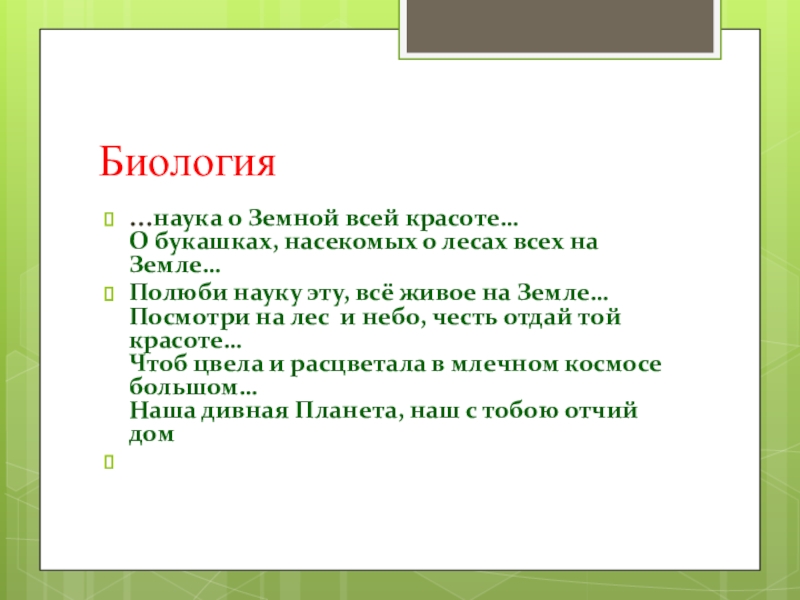 Биология

…наука о Земной всей красоте…
О букашках, насекомых о лесах всех на Земле…

Полюби науку эту, всё живое на Земле…
Посмотри на лес и небо, честь отдай той красоте…
Чтоб цвела и расцветала в млечном космосе большом…
Наша дивная Планета, наш с тобою отчий дом